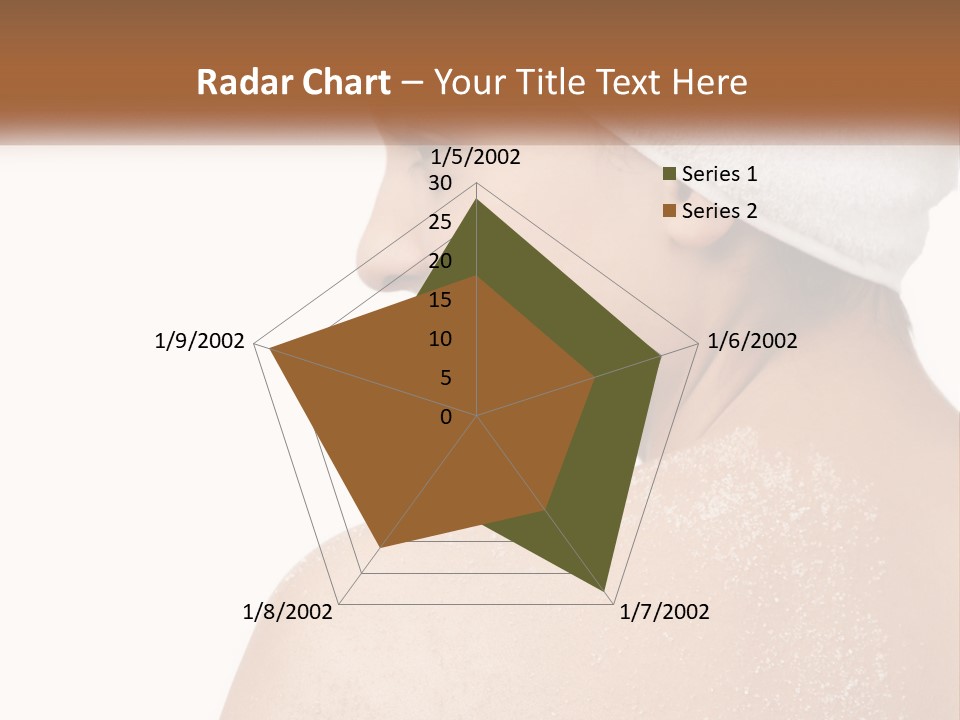 Radar Chart – Your Title Text Here

1/5/2002
30
25
20
15
10
5
0
1/6/2002
1/7/2002
1/8/2002
1/9/2002

Series 1
Series 2